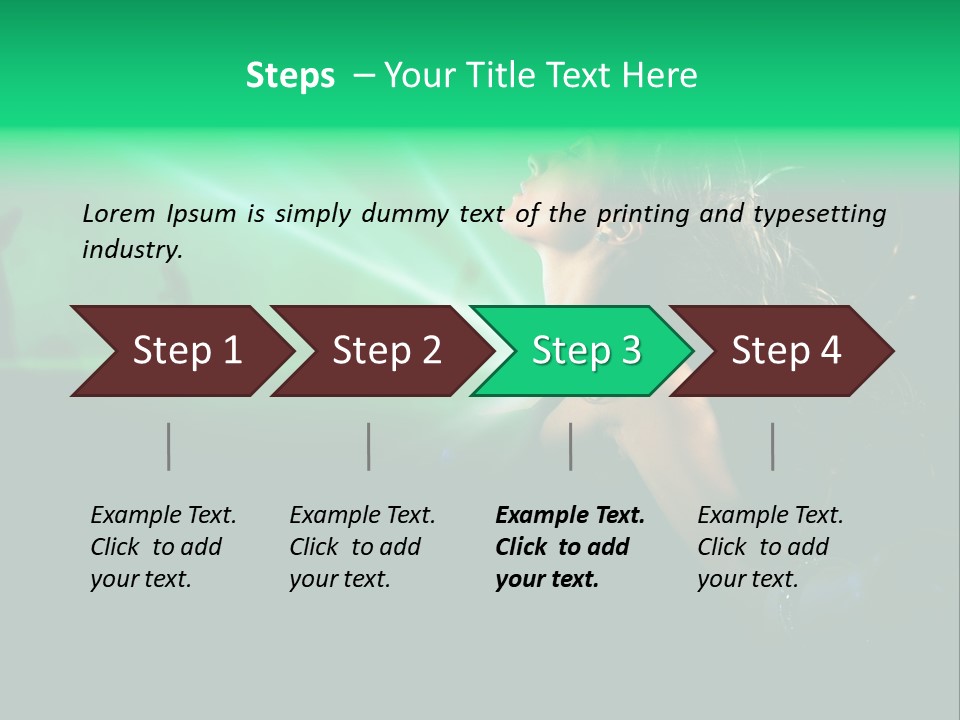 Steps – Your Title Text Here

Lorem Ipsum is simply dummy text of the printing and typesetting industry.

Step 1

Step 2

Step 3

Step 4

Example Text. Click to add your text.

Example Text. Click to add your text.

Example Text. Click to add your text.

Example Text. Click to add your text.